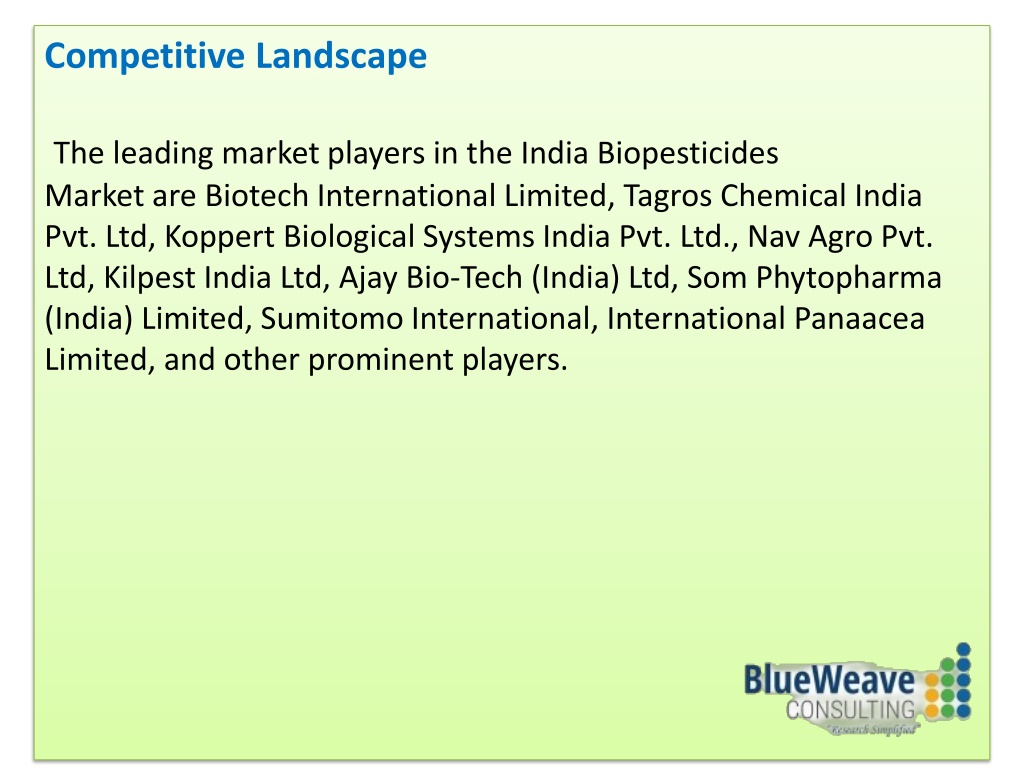 Competitive Landscape

The leading market players in the India Biopesticides Market are Biotech International Limited, Tagros Chemical India Pvt. Ltd, Koppert Biological Systems India Pvt. Ltd., Nav Agro Pvt. Ltd, Kilpest India Ltd, Ajay Bio-Tech (India) Ltd, Som Phytopharma (India) Limited, Sumitomo International, International Panaacea Limited, and other prominent players.

BlueWeave CONSULTING "Research Simplified"